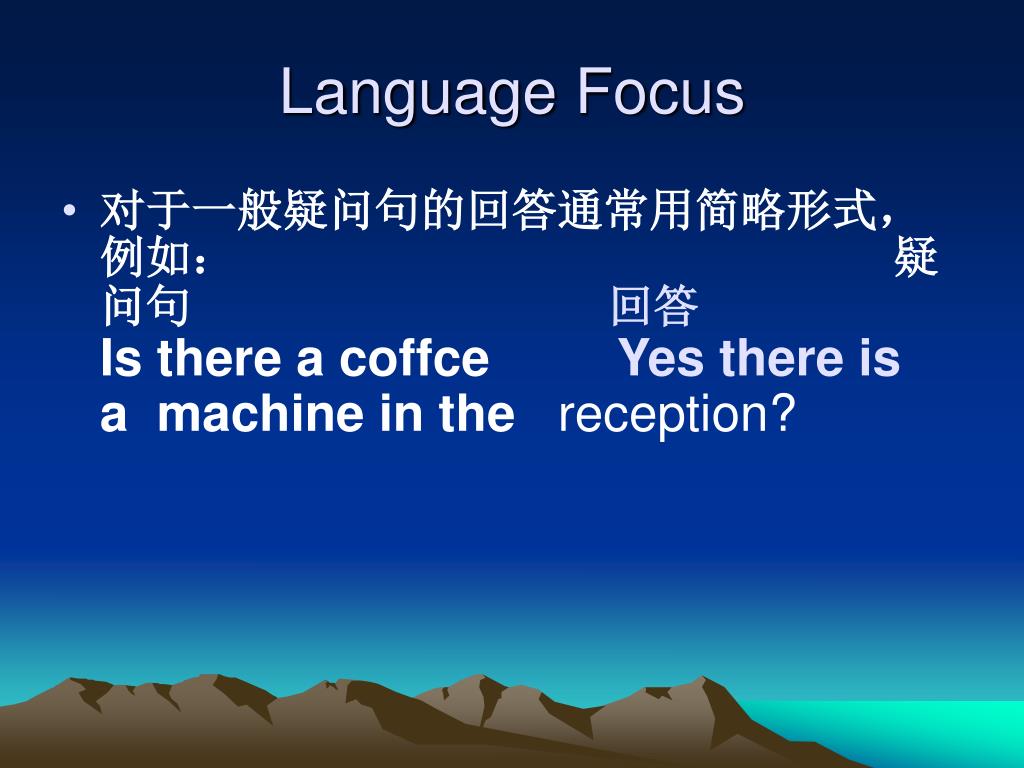 Language Focus

• 对于一般疑问句的回答通常用简略形式，例如： 疑问句 回答
Is there a coffce Yes there is a machine in the reception?